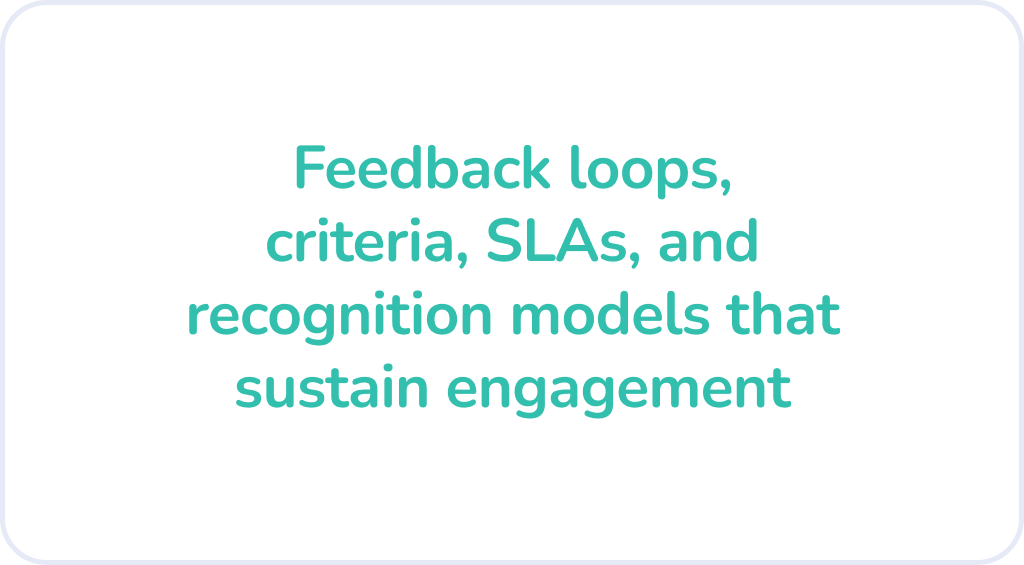 Feedback loops, criteria, SLAs, and recognition models that sustain engagement